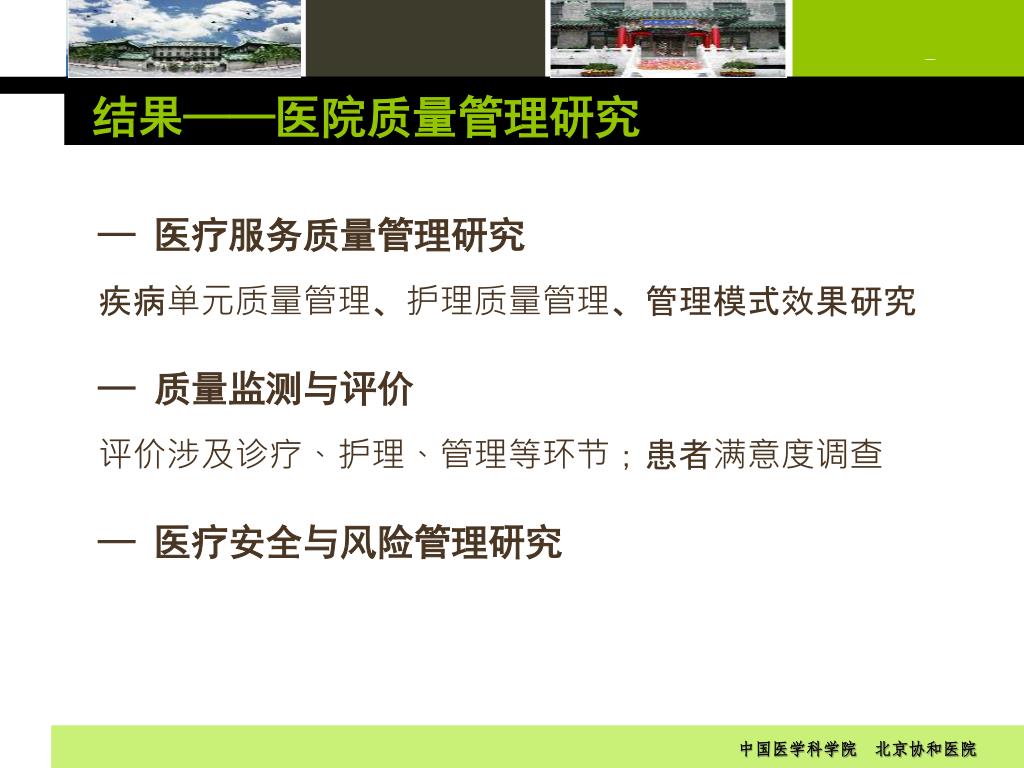 结果——医院质量管理研究

— 医疗服务质量管理研究

疾病单元质量管理、护理质量管理、管理模式效果研究

— 质量监测与评价

评价涉及诊疗、护理、管理等环节；患者满意度调查

— 医疗安全与风险管理研究

中国医学科学院 北京协和医院